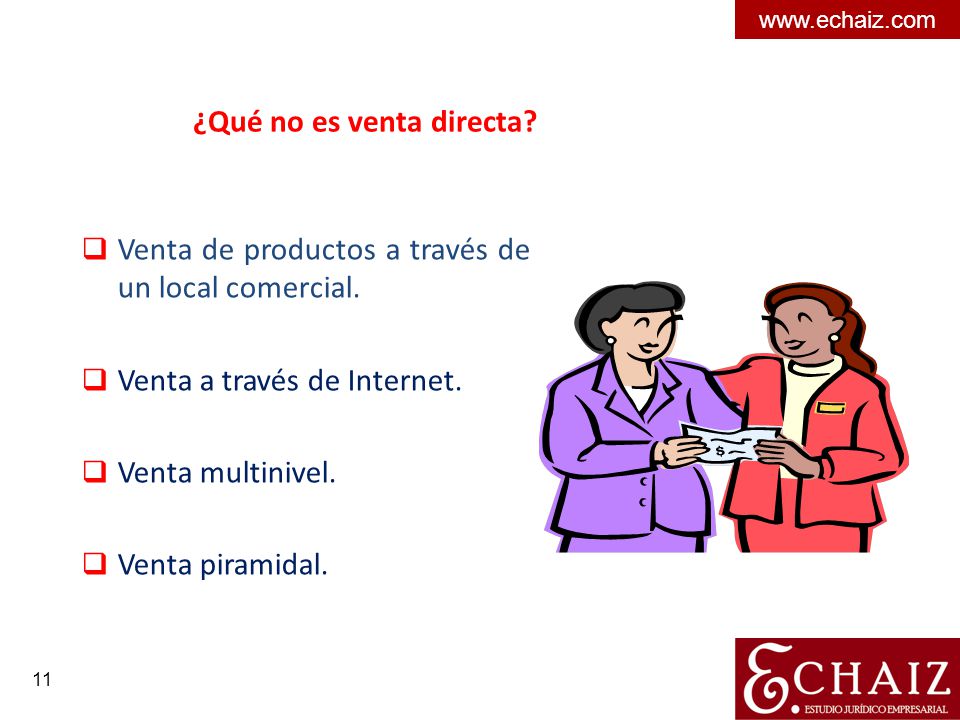 www.echaiz.com

¿Qué no es venta directa?

❑ Venta de productos a través de un local comercial.

❑ Venta a través de Internet.

❑ Venta multinivel.

❑ Venta piramidal.

$

11

ECHAIZ
ESTUDIO JURÍDICO EMPRESARIAL